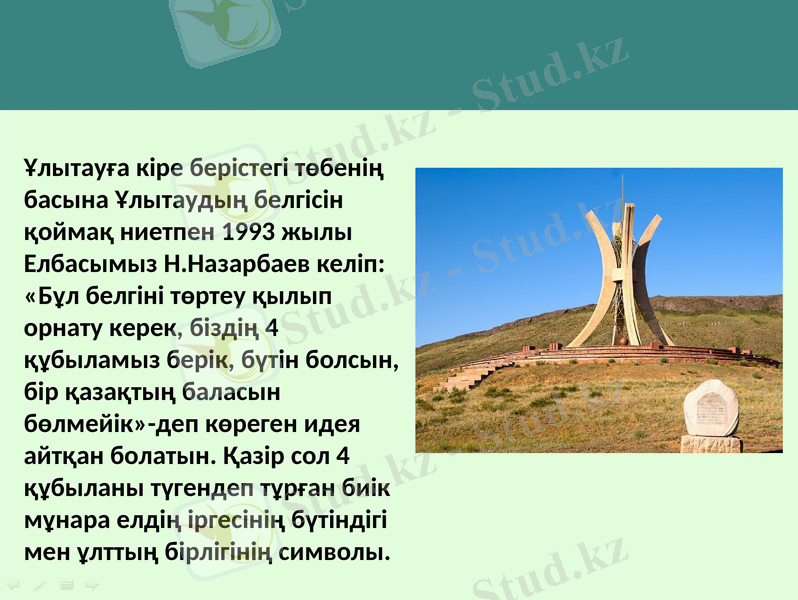 Ұлытауға кіре берістегі төбенің басына Ұлытаудың белгісін қоймақ ниетпен 1993 жылы Елбасымыз Н.Назарбаев келіп: «Бұл белгіні төртеу қылып орнату керек, біздің 4 құбыламыз берік, бүтін болсын, бір қазақтың баласын бөлмейік»-деп көреген идея айтқан болатын. Қазір сол 4 құбыланы түгендеп тұрған биік мұнара елдің іргесінің бүтіндігі мен ұлттың бірлігінің символы.

Stud.kz - Stud.kz